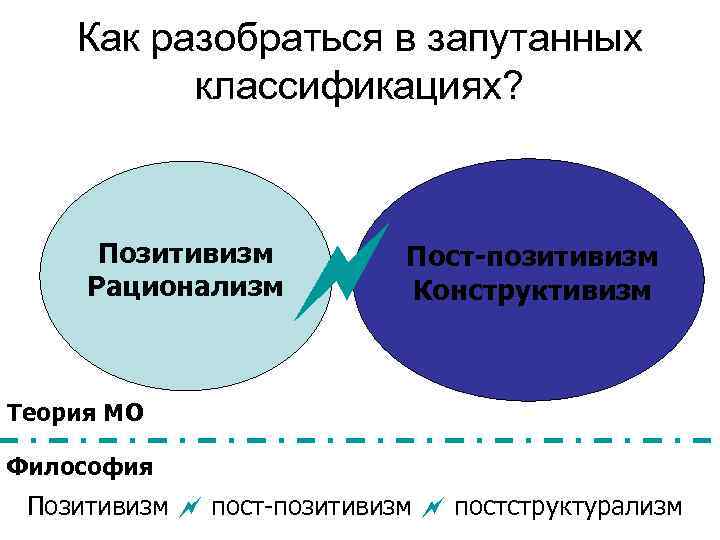 Как разобраться в запутанных классификациях?

Позитивизм
Рационализм

Пост-позитивизм
Конструктивизм

Теория МО

Философия

Позитивизм пост-позитивизм постструктурализм